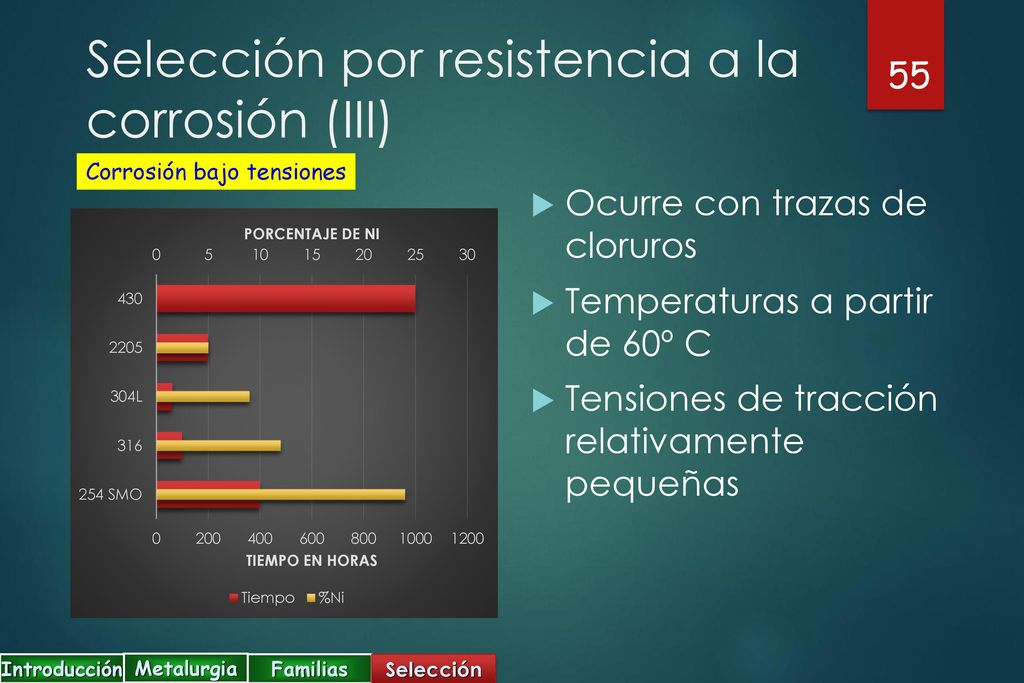 Selección por resistencia a la corrosión (III)

55

Corrosión bajo tensiones

PORCENTAJE DE NI

0 5 10 15 20 25 30

430

2205

304L

316

254 SMO

0 200 400 600 800 1000 1200

TIEMPO EN HORAS

Tiempo %Ni

Ocurre con trazas de cloruros

Temperaturas a partir de 60º C

Tensiones de tracción relativamente pequeñas

Introducción Metalurgia Familias Selección